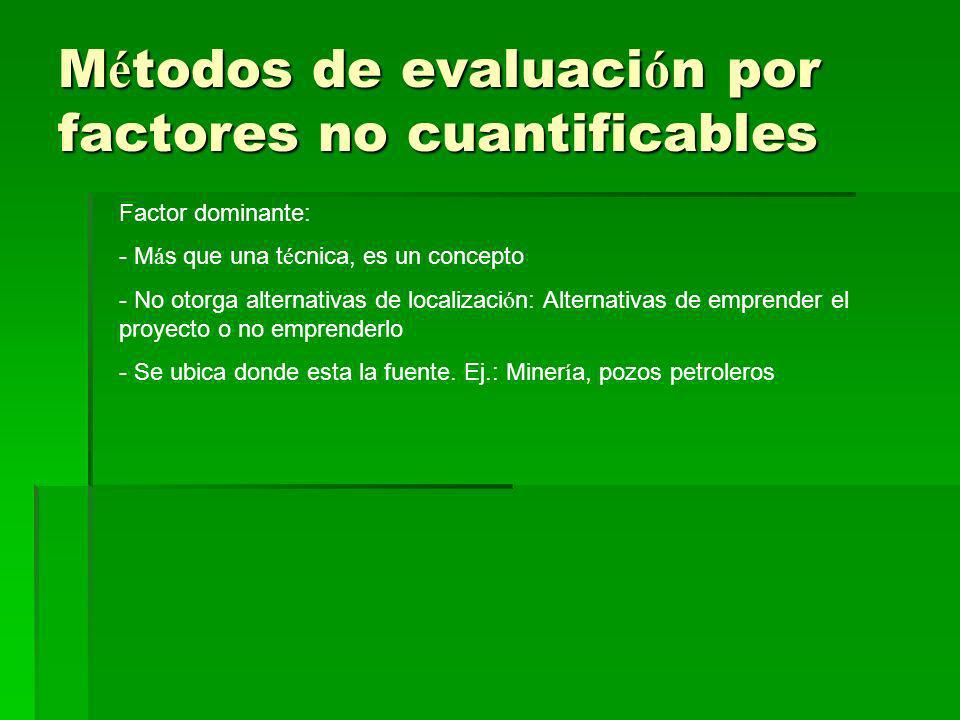 Métodos de evaluación por factores no cuantificables

Factor dominante:

- Más que una técnica, es un concepto

- No otorga alternativas de localización: Alternativas de emprender el proyecto o no emprenderlo

- Se ubica donde esta la fuente. Ej.: Minería, pozos petroleros